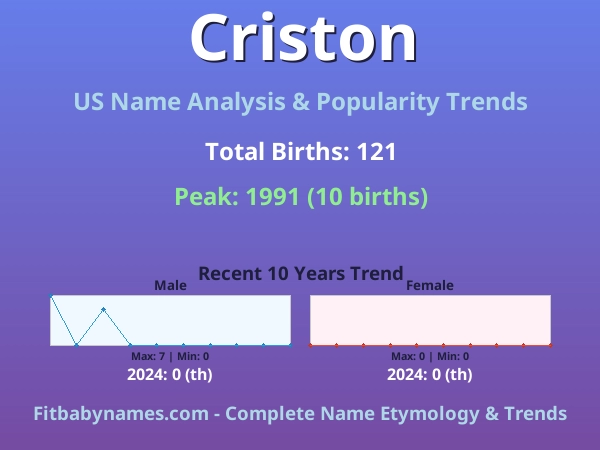 Criston

US Name Analysis & Popularity Trends

Total Births: 121

Peak: 1991 (10 births)

Recent 10 Years Trend

Male

Max: 7 | Min: 0

2024: 0 (th)

Female

Max: 0 | Min: 0

2024: 0 (th)

Fitbabynames.com - Complete Name Etymology & Trends